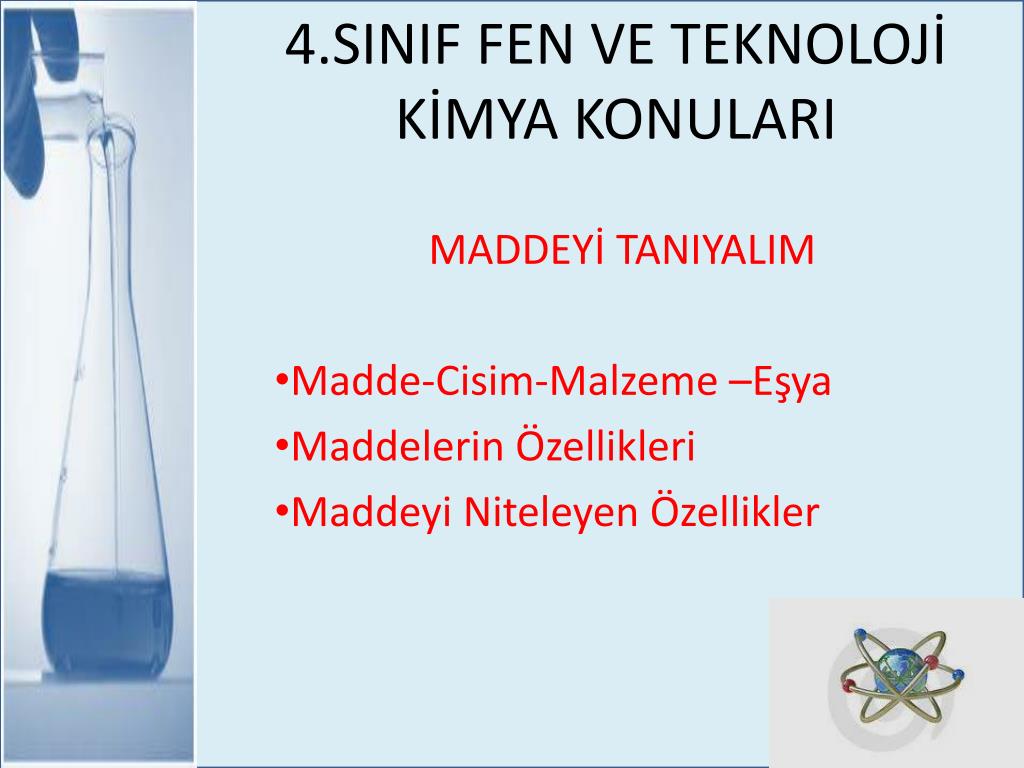 4.SINIF FEN VE TEKNOLOJİ KİMYA KONULARI

MADDEYİ TANIYALIM

•Madde-Cisim-Malzeme –Eşya
•Maddelerin Özellikleri
•Maddeyi Niteleyen Özellikler